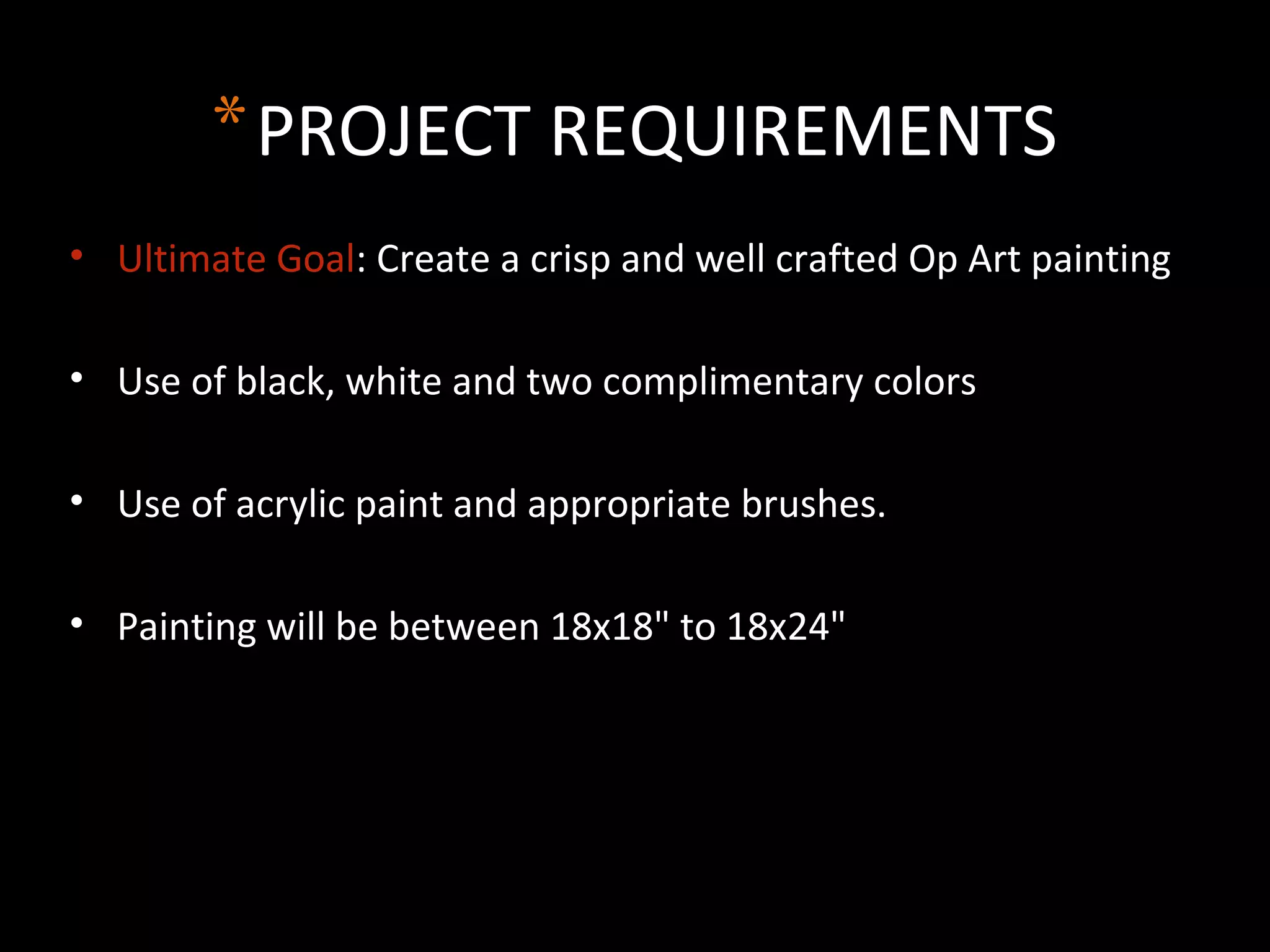 *PROJECT REQUIREMENTS

• Ultimate Goal: Create a crisp and well crafted Op Art painting

• Use of black, white and two complimentary colors

• Use of acrylic paint and appropriate brushes.

• Painting will be between 18x18" to 18x24"